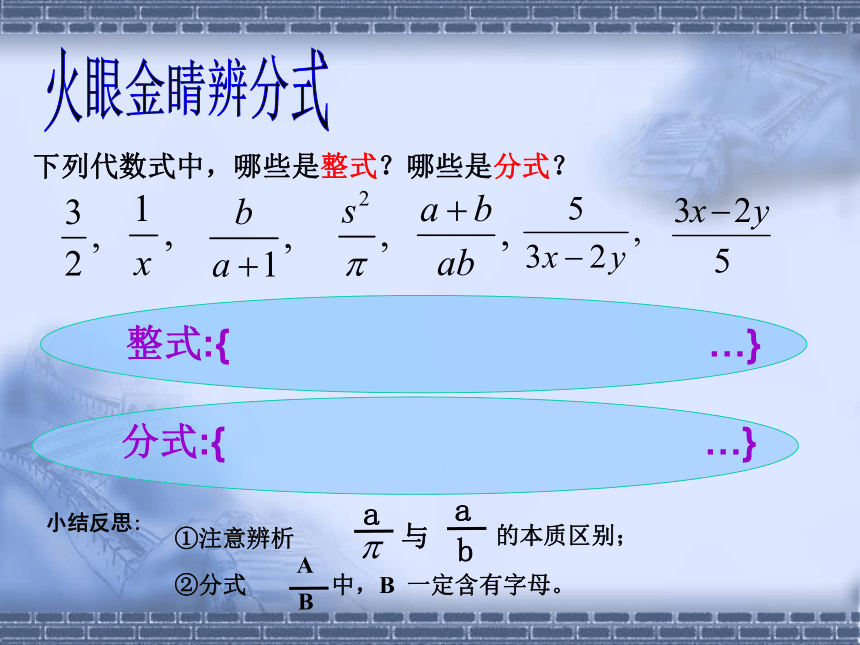 火眼金睛辨分式

下列代数式中，哪些是整式？哪些是分式？

$\frac{3}{2}$, $\frac{1}{x}$, $\frac{b}{a+1}$, $\frac{s^2}{\pi}$, $\frac{a+b}{ab}$, $\frac{5}{3x-2y}$, $\frac{3x-2y}{5}$

整式:{ …}

分式:{ …}

小结反思:

①注意辨析 $\frac{a}{\pi}$ 与 $\frac{a}{b}$ 的本质区别；

②分式 $\frac{A}{B}$ 中，B 一定含有字母。